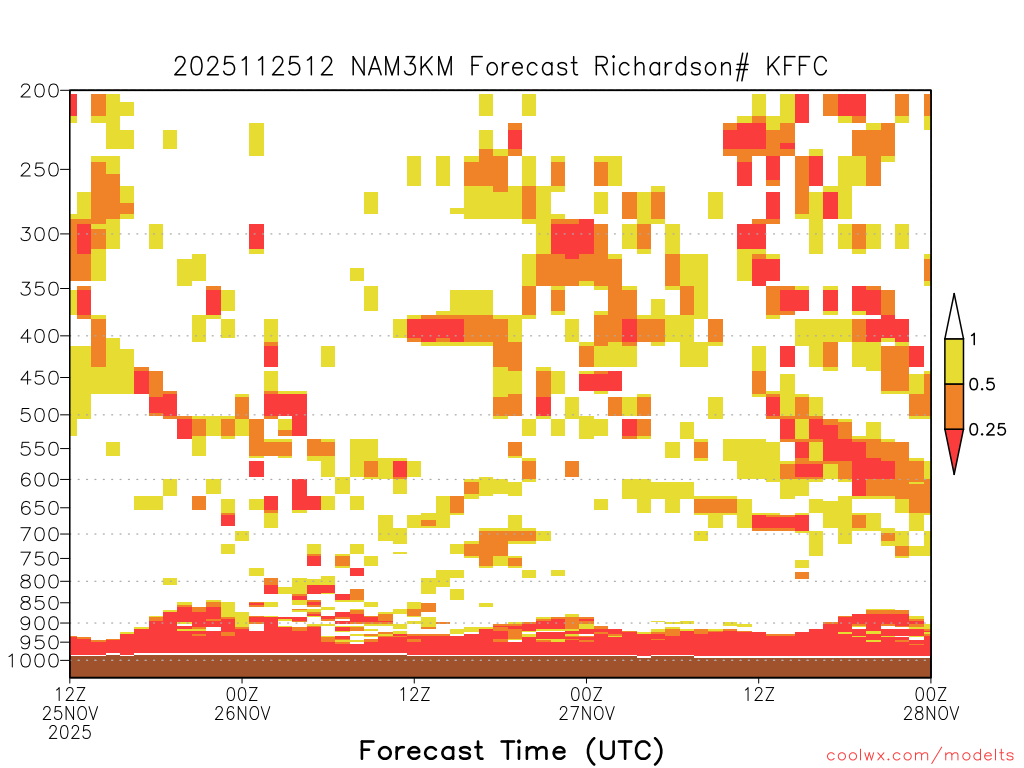 2025112512 NAM3KM Forecast Richardson# KFFC

200
250
300
350
400
450
500
550
600
650
700
750
800
850
900
950
1000

1
0.5
0.25

12Z
25NOV
2025

00Z
26NOV

12Z

00Z
27NOV

12Z

00Z
28NOV

Forecast Time (UTC)

coolwx.com/modelts